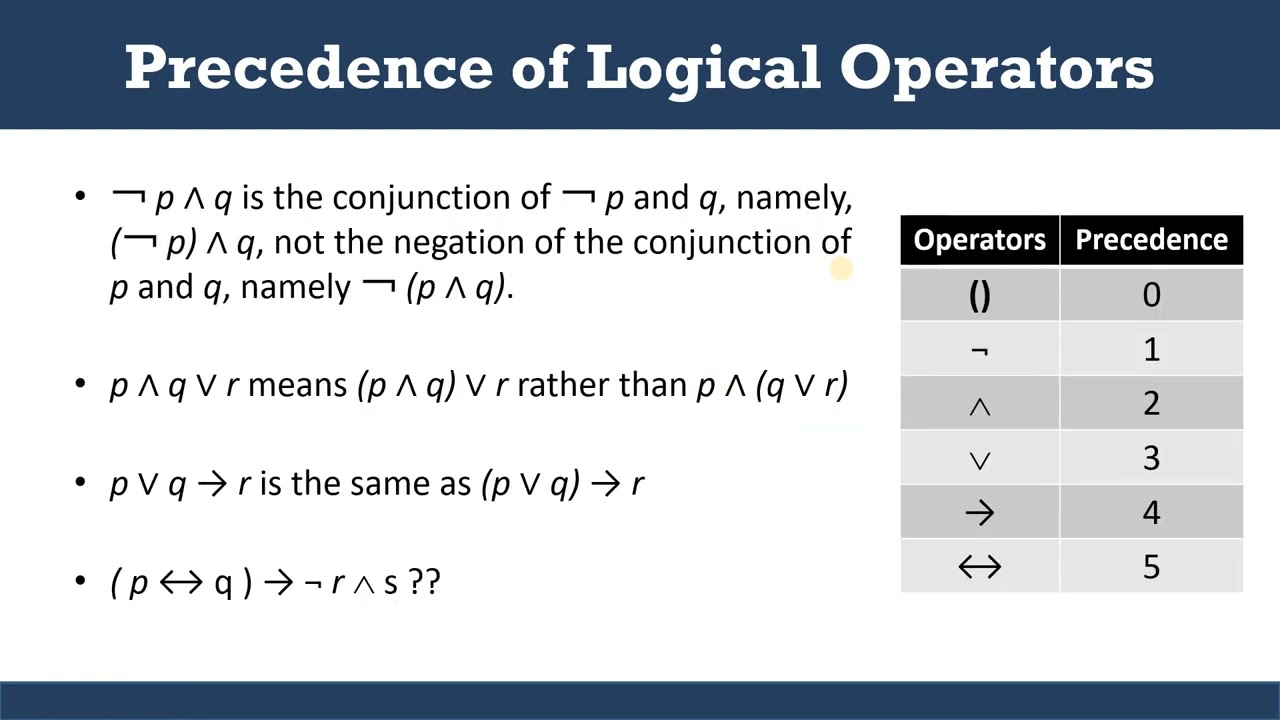 Precedence of Logical Operators

• $\neg p \wedge q$ is the conjunction of $\neg p$ and $q$, namely, $(\neg p) \wedge q$, not the negation of the conjunction of $p$ and $q$, namely $\neg (p \wedge q)$.

• $p \wedge q \vee r$ means $(p \wedge q) \vee r$ rather than $p \wedge (q \vee r)$

• $p \vee q \rightarrow r$ is the same as $(p \vee q) \rightarrow r$

• $( p \leftrightarrow q ) \rightarrow \neg r \wedge s$ ??

| Operators | Precedence |
|---|---|
| () | 0 |
| $\neg$ | 1 |
| $\wedge$ | 2 |
| $\vee$ | 3 |
| $\rightarrow$ | 4 |
| $\leftrightarrow$ | 5 |